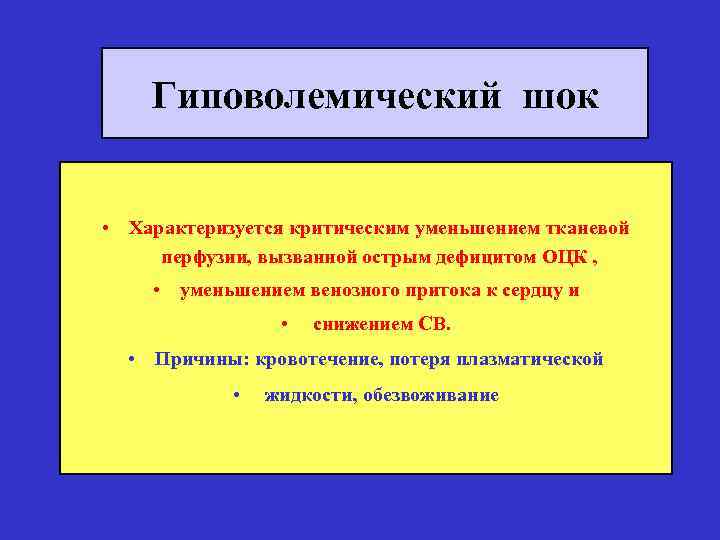 Гиповолемический шок

• Характеризуется критическим уменьшением тканевой перфузии, вызванной острым дефицитом ОЦК ,

• уменьшением венозного притока к сердцу и

• снижением СВ.

• Причины: кровотечение, потеря плазматической

• жидкости, обезвоживание